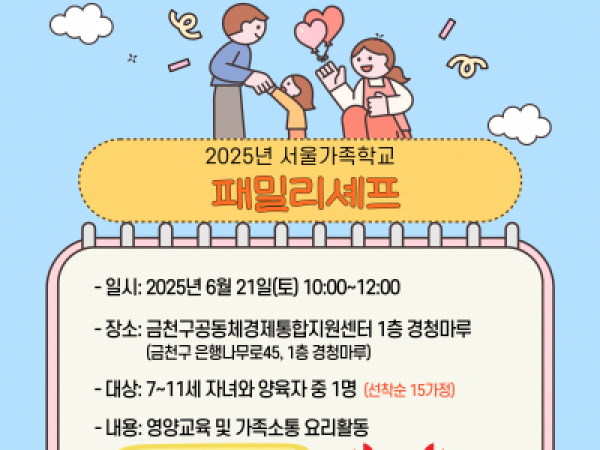 2025년 서울가족학교

패밀리셰프

- 일시: 2025년 6월 21일(토) 10:00~12:00

- 장소: 금천구공동체경제통합지원센터 1층 경청마루
(금천구 은행나무로45, 1층 경청마루)

- 대상: 7~11세 자녀와 양육자 중 1명 (선착순 15가정)

- 내용: 영양교육 및 가족소통 요리활동